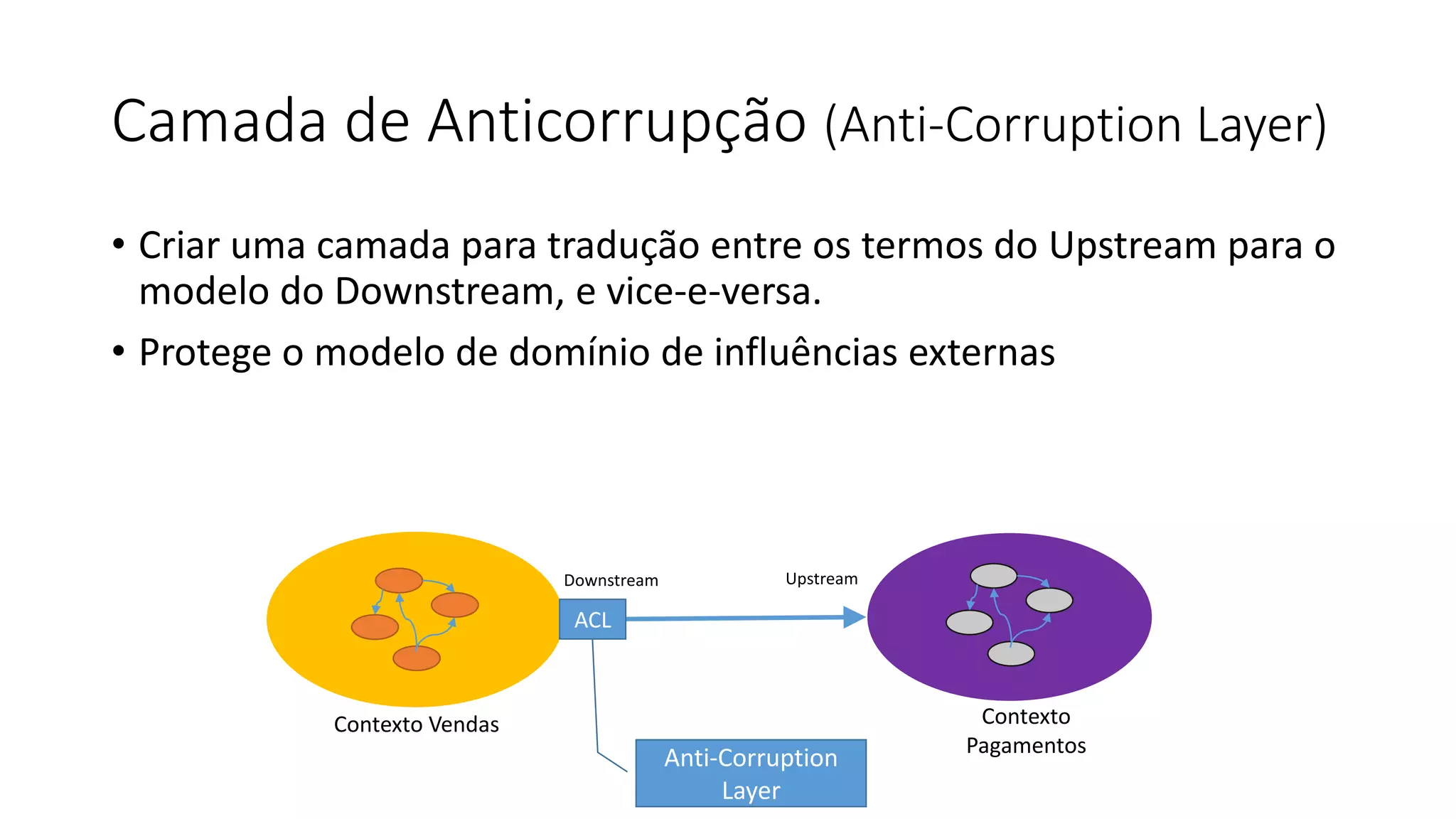 Camada de Anticorrupção (Anti-Corruption Layer)

• Criar uma camada para tradução entre os termos do Upstream para o modelo do Downstream, e vice-e-versa.

• Protege o modelo de domínio de influências externas

Downstream

Upstream

ACL

Contexto Vendas

Contexto Pagamentos

Anti-Corruption Layer